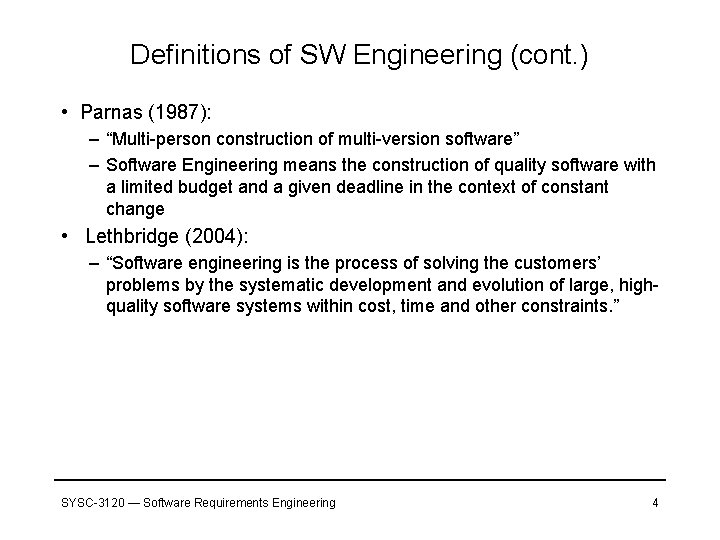 Definitions of SW Engineering (cont.)

• Parnas (1987):

– “Multi-person construction of multi-version software”

– Software Engineering means the construction of quality software with a limited budget and a given deadline in the context of constant change

• Lethbridge (2004):

– “Software engineering is the process of solving the customers’ problems by the systematic development and evolution of large, high-quality software systems within cost, time and other constraints.”

SYSC-3120 — Software Requirements Engineering

4